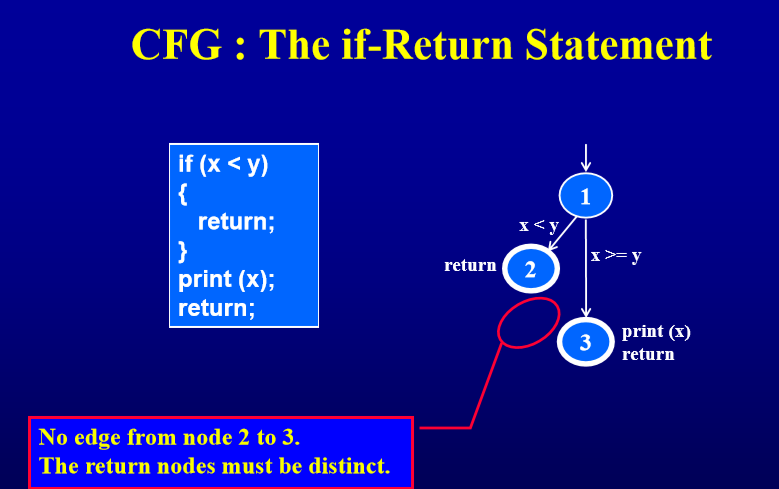 CFG : The if-Return Statement

if (x < y)
{
return;
}
print (x);
return;

1

x < y

x >= y

return 2

3 print (x)
return

No edge from node 2 to 3.
The return nodes must be distinct.